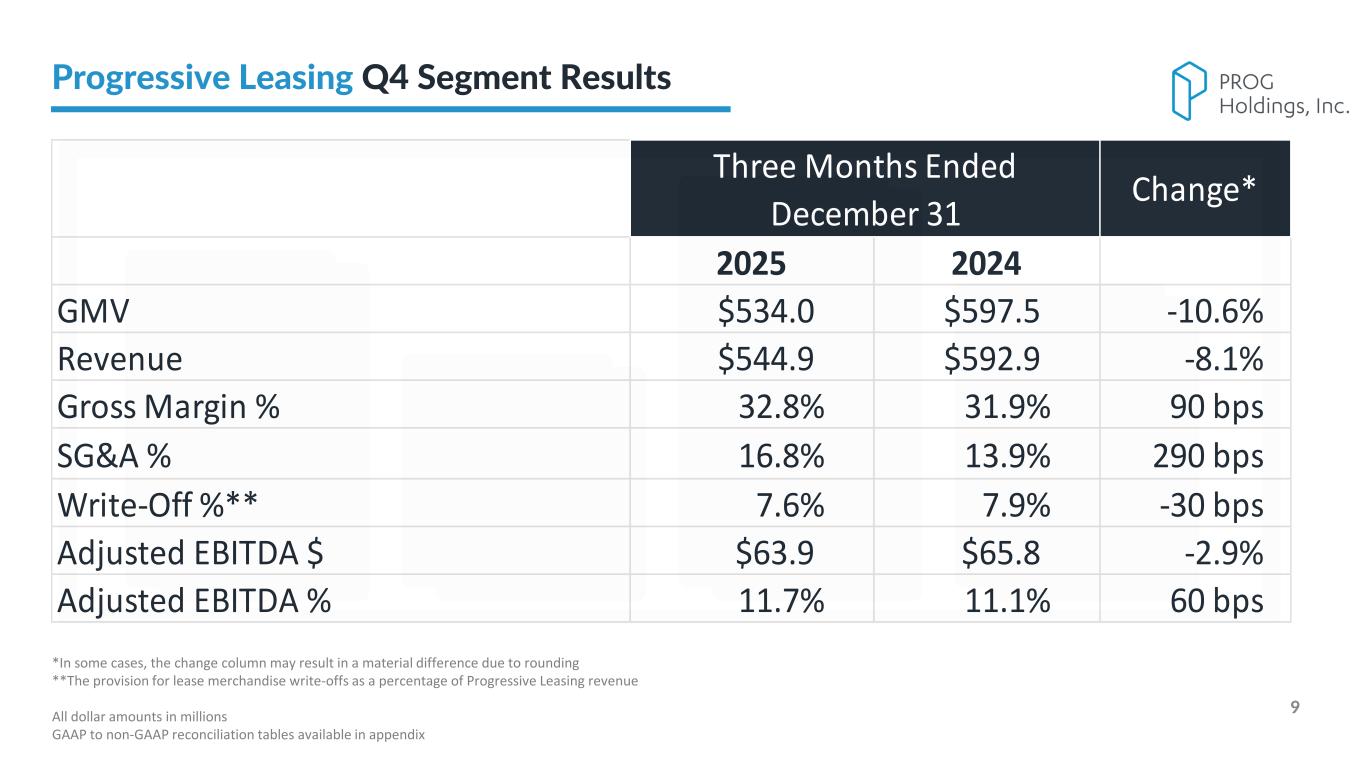 Progressive Leasing Q4 Segment Results

PROG Holdings, Inc.

| | Three Months Ended December 31 | | Change* |
|---|---|---|---|
| | 2025 | 2024 | |
| GMV | \$534.0 | \$597.5 | -10.6% |
| Revenue | \$544.9 | \$592.9 | -8.1% |
| Gross Margin % | 32.8% | 31.9% | 90 bps |
| SG&A % | 16.8% | 13.9% | 290 bps |
| Write-Off %** | 7.6% | 7.9% | -30 bps |
| Adjusted EBITDA \$ | \$63.9 | \$65.8 | -2.9% |
| Adjusted EBITDA % | 11.7% | 11.1% | 60 bps |

*In some cases, the change column may result in a material difference due to rounding
**The provision for lease merchandise write-offs as a percentage of Progressive Leasing revenue

All dollar amounts in millions
GAAP to non-GAAP reconciliation tables available in appendix

9